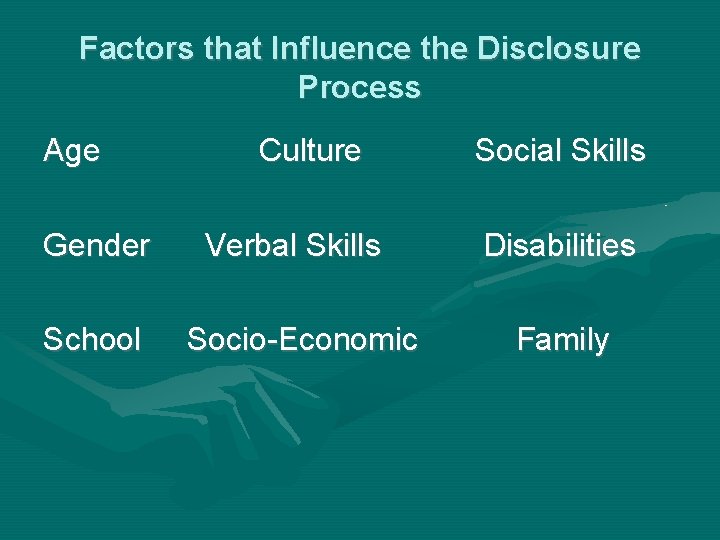 Factors that Influence the Disclosure Process

Age
Culture
Social Skills

Gender
Verbal Skills
Disabilities

School
Socio-Economic
Family